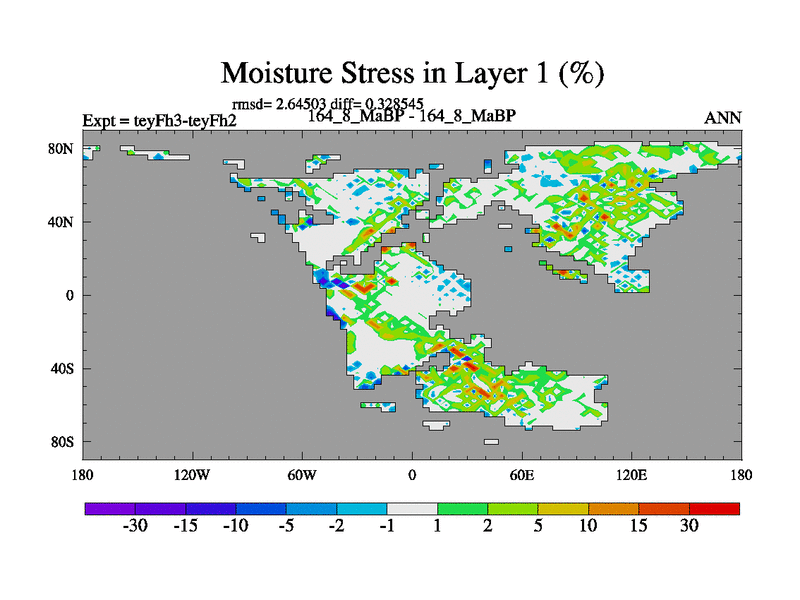 Moisture Stress in Layer 1 (%)

rmsd= 2.64503 diff= 0.328545

Expt = teyFh3-teyFh2

164_8_MaBP - 164_8_MaBP

ANN

80N
40N
0
40S
80S

180 120W 60W 0 60E 120E 180

-30 -15 -10 -5 -2 -1 1 2 5 10 15 30